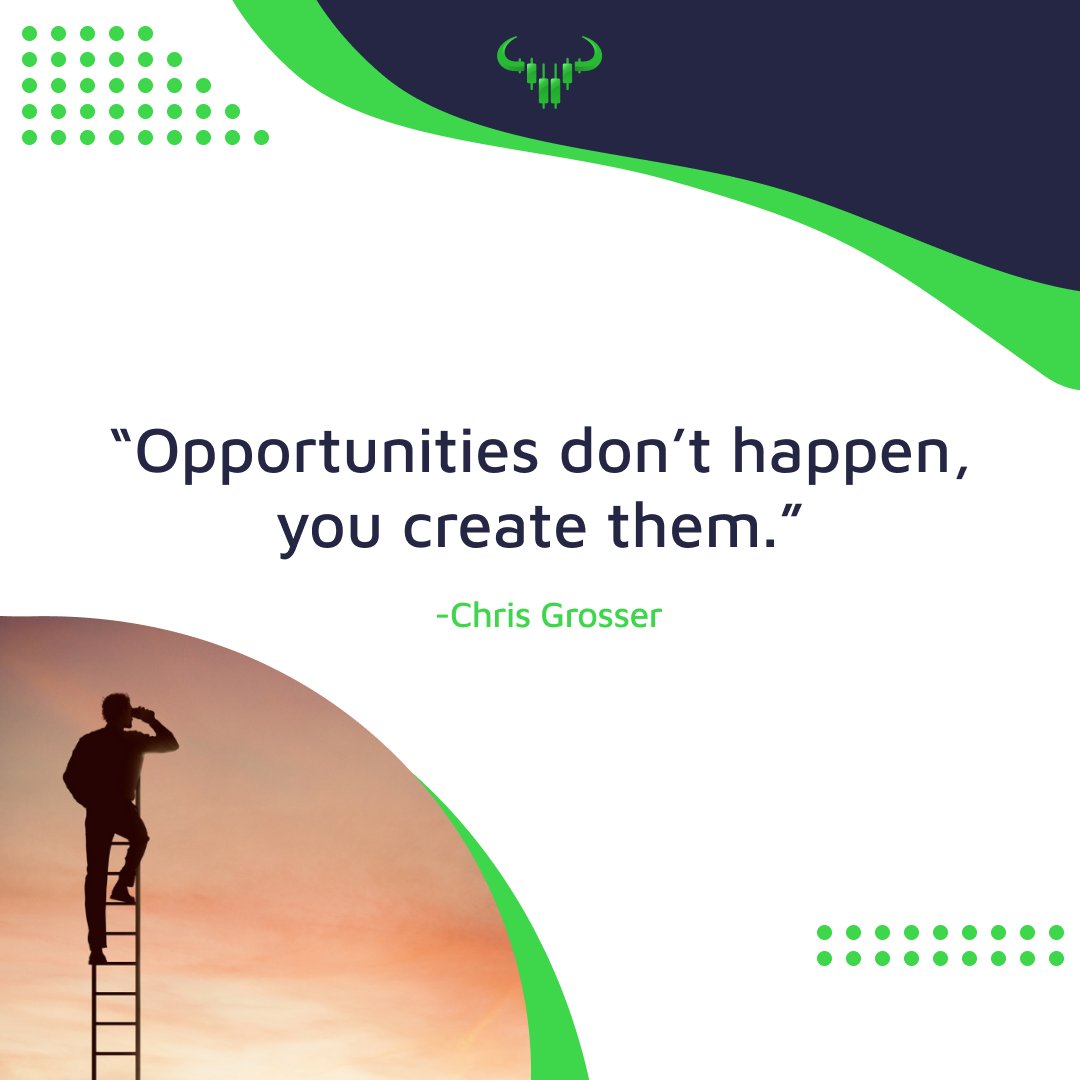 “Opportunities don’t happen, you create them.”

-Chris Grosser